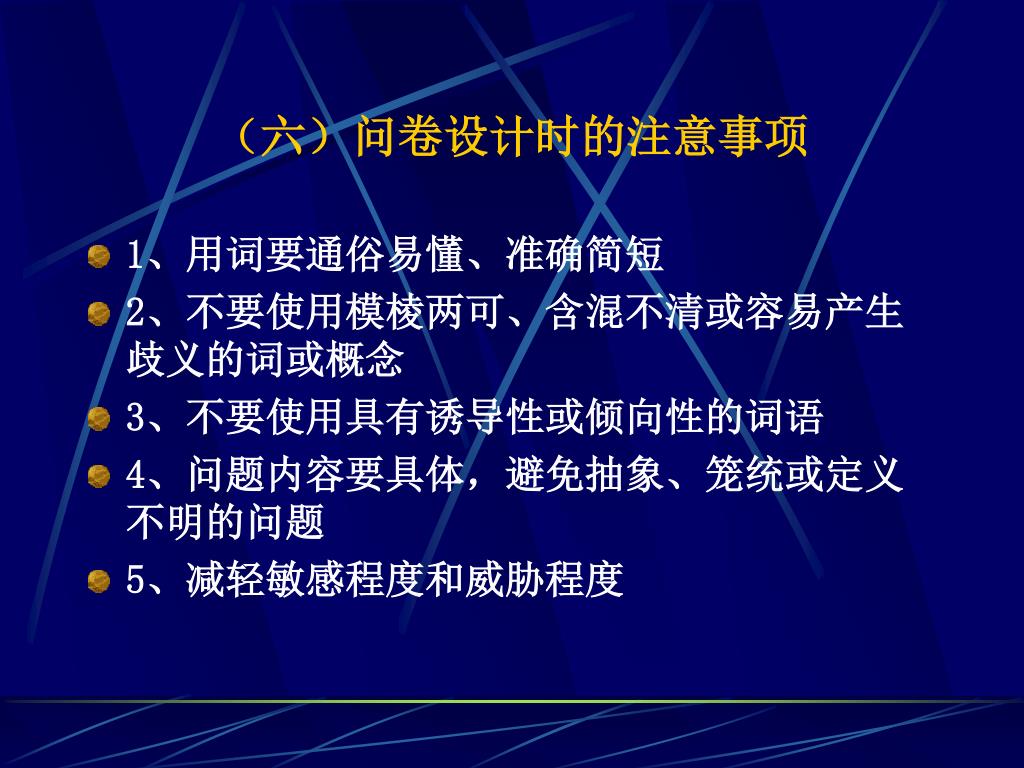 （六）问卷设计时的注意事项

1、用词要通俗易懂、准确简短

2、不要使用模棱两可、含混不清或容易产生歧义的词或概念

3、不要使用具有诱导性或倾向性的词语

4、问题内容要具体，避免抽象、笼统或定义不明的问题

5、减轻敏感程度和威胁程度